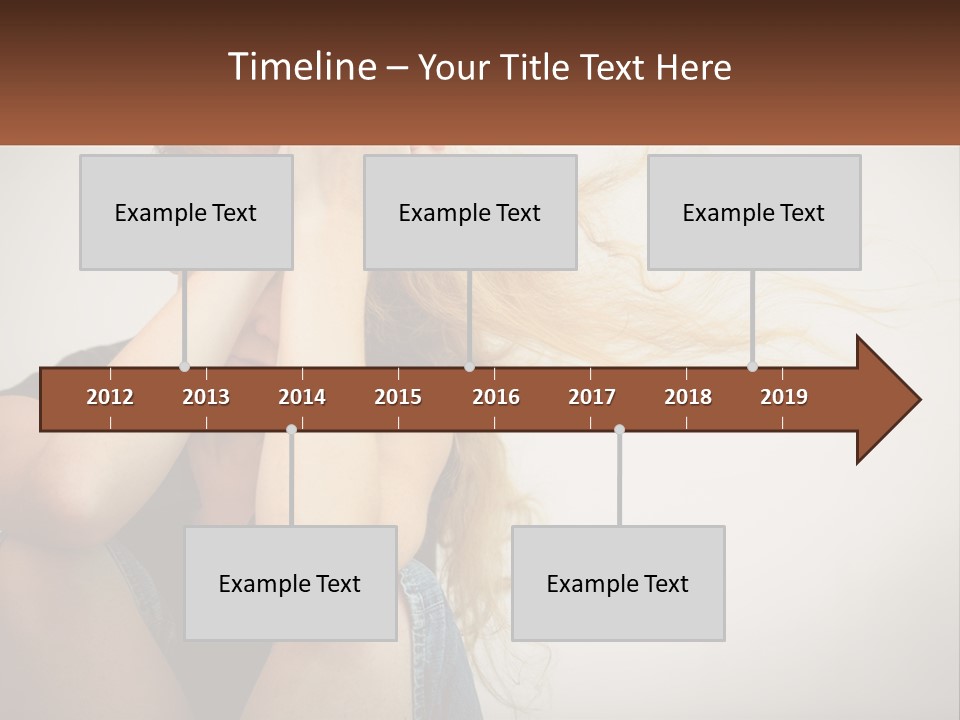 Timeline – Your Title Text Here

Example Text

Example Text

Example Text

2012 2013 2014 2015 2016 2017 2018 2019

Example Text

Example Text